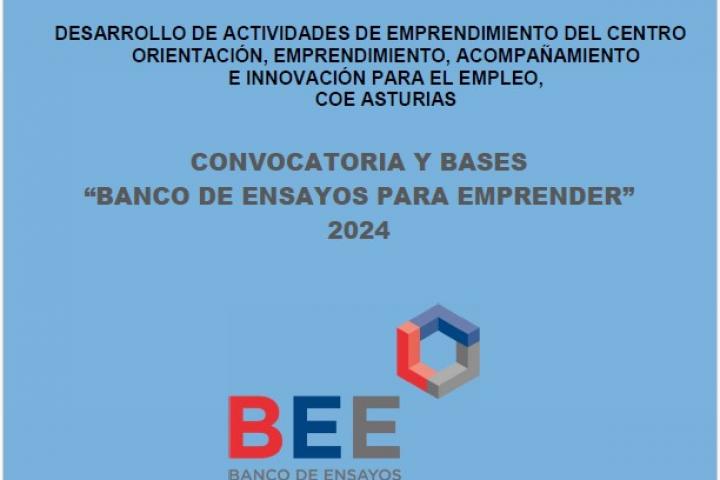 DESARROLLO DE ACTIVIDADES DE EMPRENDIMIENTO DEL CENTRO ORIENTACIÓN, EMPRENDIMIENTO, ACOMPAÑAMIENTO E INNOVACIÓN PARA EL EMPLEO, COE ASTURIAS

CONVOCATORIA Y BASES
“BANCO DE ENSAYOS PARA EMPRENDER”
2024

BEE
BANCO DE ENSAYOS